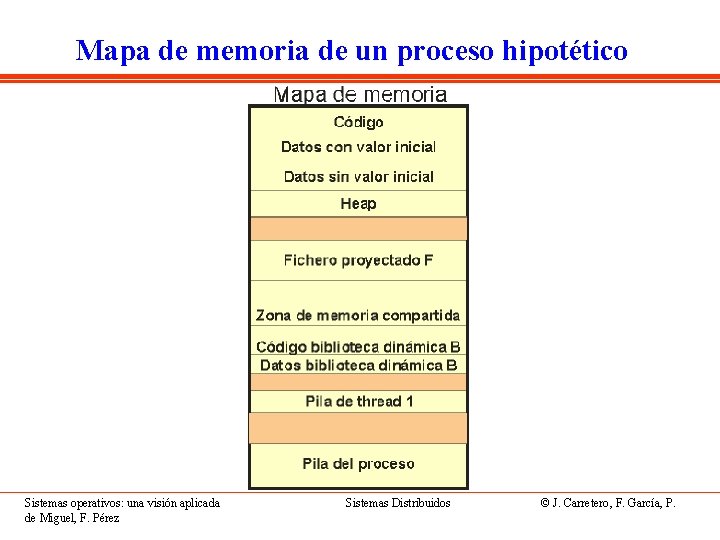 Mapa de memoria de un proceso hipotético

Mapa de memoria

Código

Datos con valor inicial

Datos sin valor inicial

Heap

Fichero proyectado F

Zona de memoria compartida

Código biblioteca dinámica B

Datos biblioteca dinámica B

Pila de thread 1

Pila del proceso

Sistemas operativos: una visión aplicada

Sistemas Distribuidos

© J. Carretero, F. García, P. de Miguel, F. Pérez